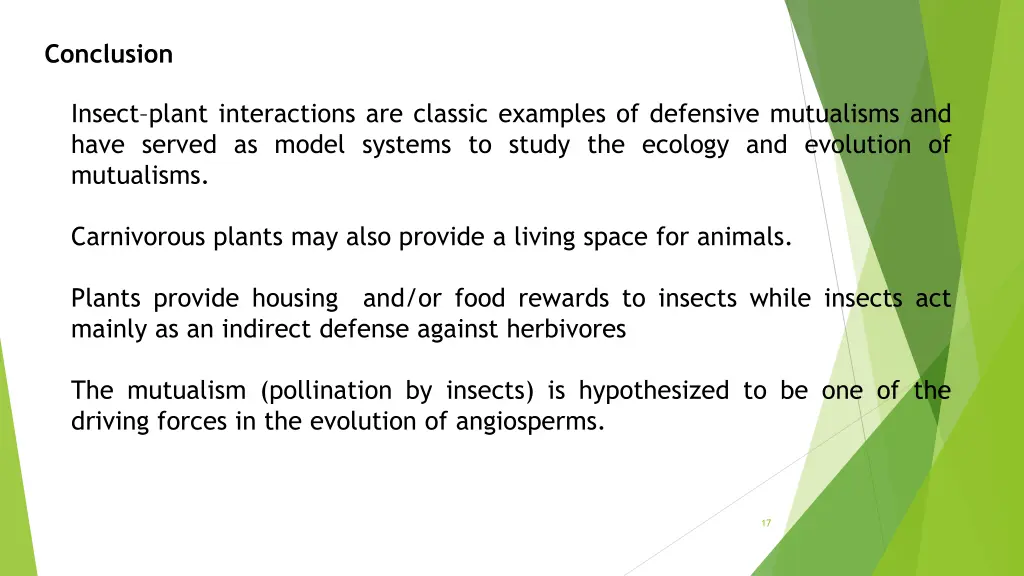 Conclusion

Insect–plant interactions are classic examples of defensive mutualisms and have served as model systems to study the ecology and evolution of mutualisms.

Carnivorous plants may also provide a living space for animals.

Plants provide housing and/or food rewards to insects while insects act mainly as an indirect defense against herbivores

The mutualism (pollination by insects) is hypothesized to be one of the driving forces in the evolution of angiosperms.

17